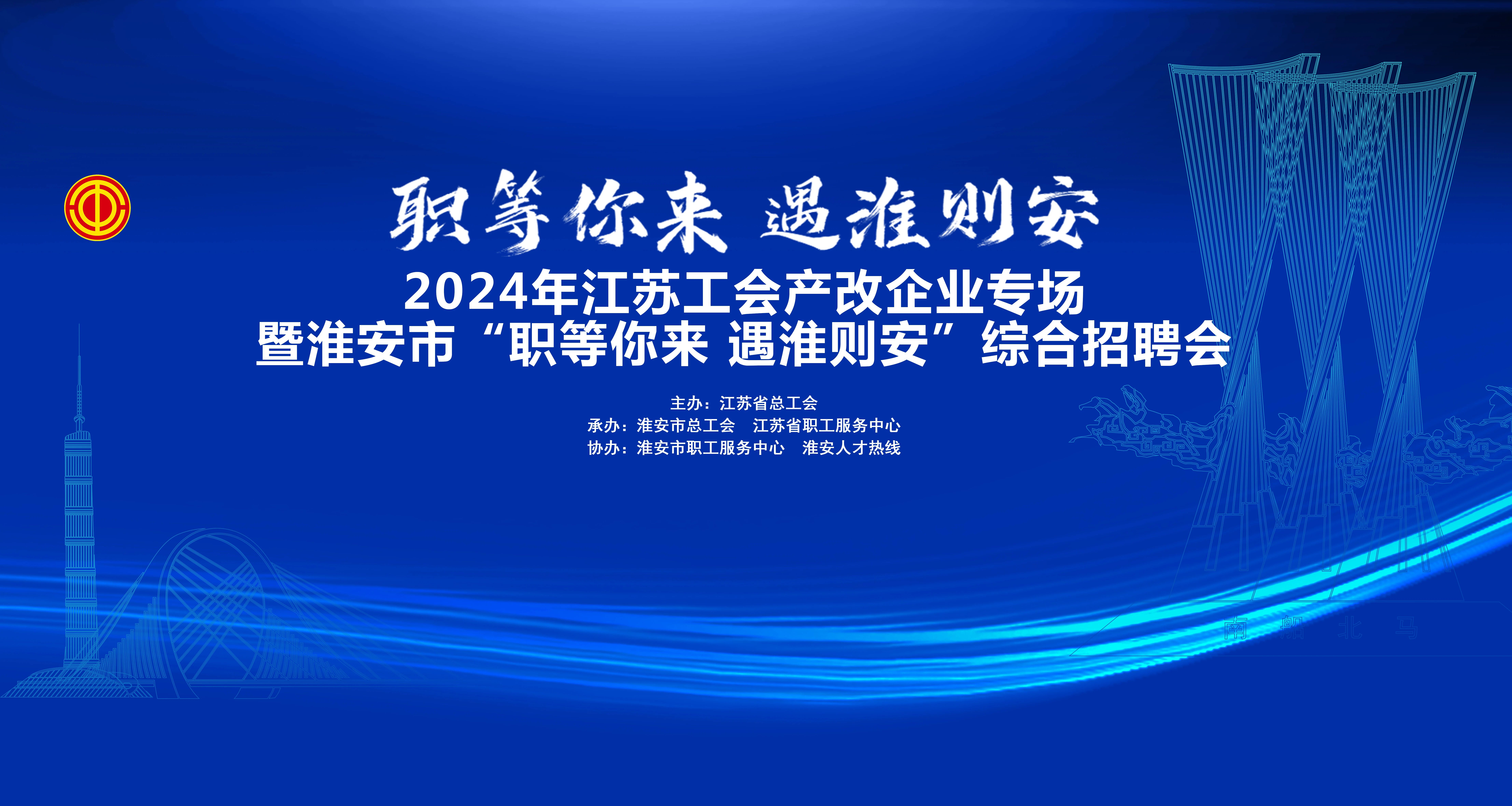 职等你来 遇淮则安

2024年江苏工会产改企业专场
暨淮安市“职等你来 遇淮则安”综合招聘会

主办：江苏省总工会
承办：淮安市总工会 江苏省职工服务中心
协办：淮安市职工服务中心 淮安人才热线

南 船 北 马